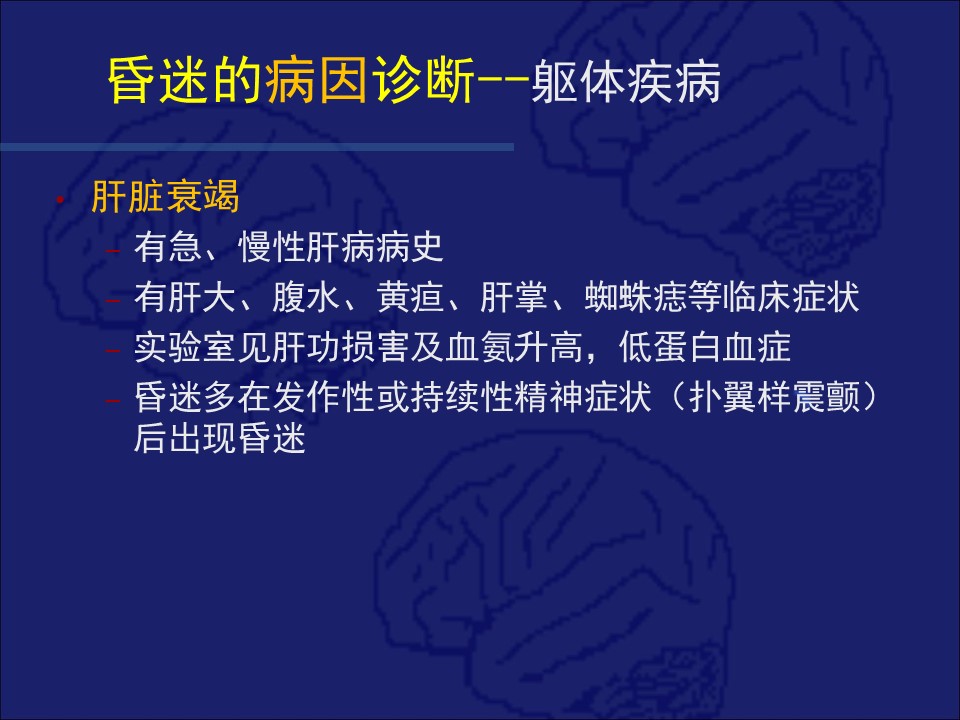 昏迷的病因诊断--躯体疾病

• 肝脏衰竭
– 有急、慢性肝病病史
– 有肝大、腹水、黄疸、肝掌、蜘蛛痣等临床症状
– 实验室见肝功损害及血氨升高，低蛋白血症
– 昏迷多在发作性或持续性精神症状（扑翼样震颤）后出现昏迷